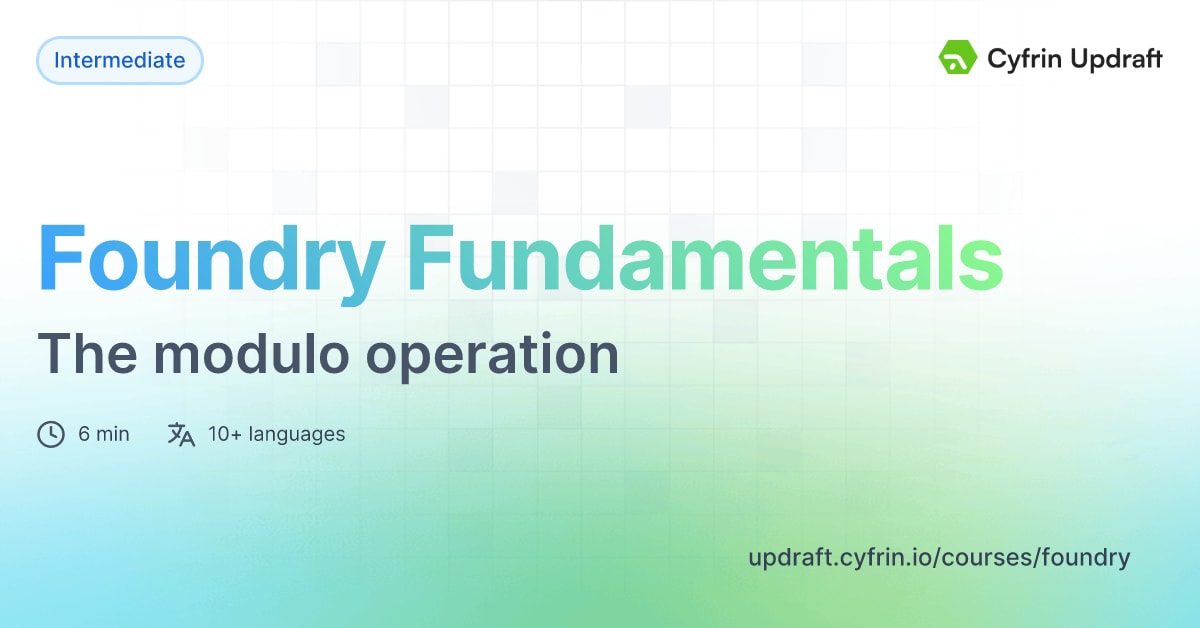 Intermediate

Cyfrin Updraft

Foundry Fundamentals

The modulo operation

6 min 10+ languages

updraft.cyfrin.io/courses/foundry